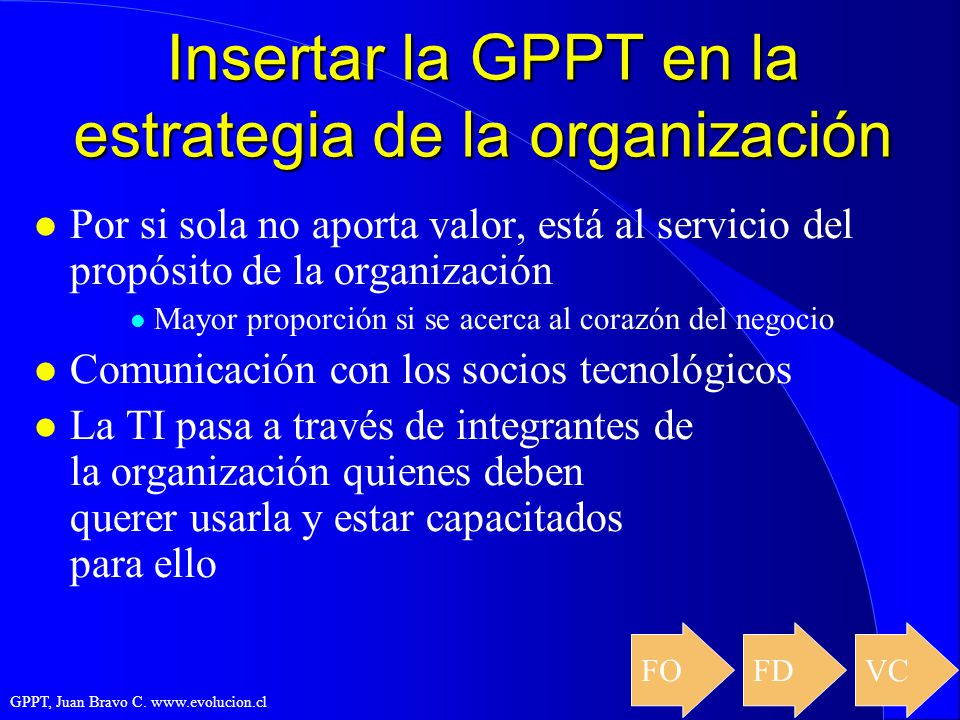 Insertar la GPPT en la estrategia de la organización

Por si sola no aporta valor, está al servicio del propósito de la organización

Mayor proporción si se acerca al corazón del negocio

Comunicación con los socios tecnológicos

La TI pasa a través de integrantes de la organización quienes deben querer usarla y estar capacitados para ello

FO

FD

VC

GPPT, Juan Bravo C. www.evolucion.cl